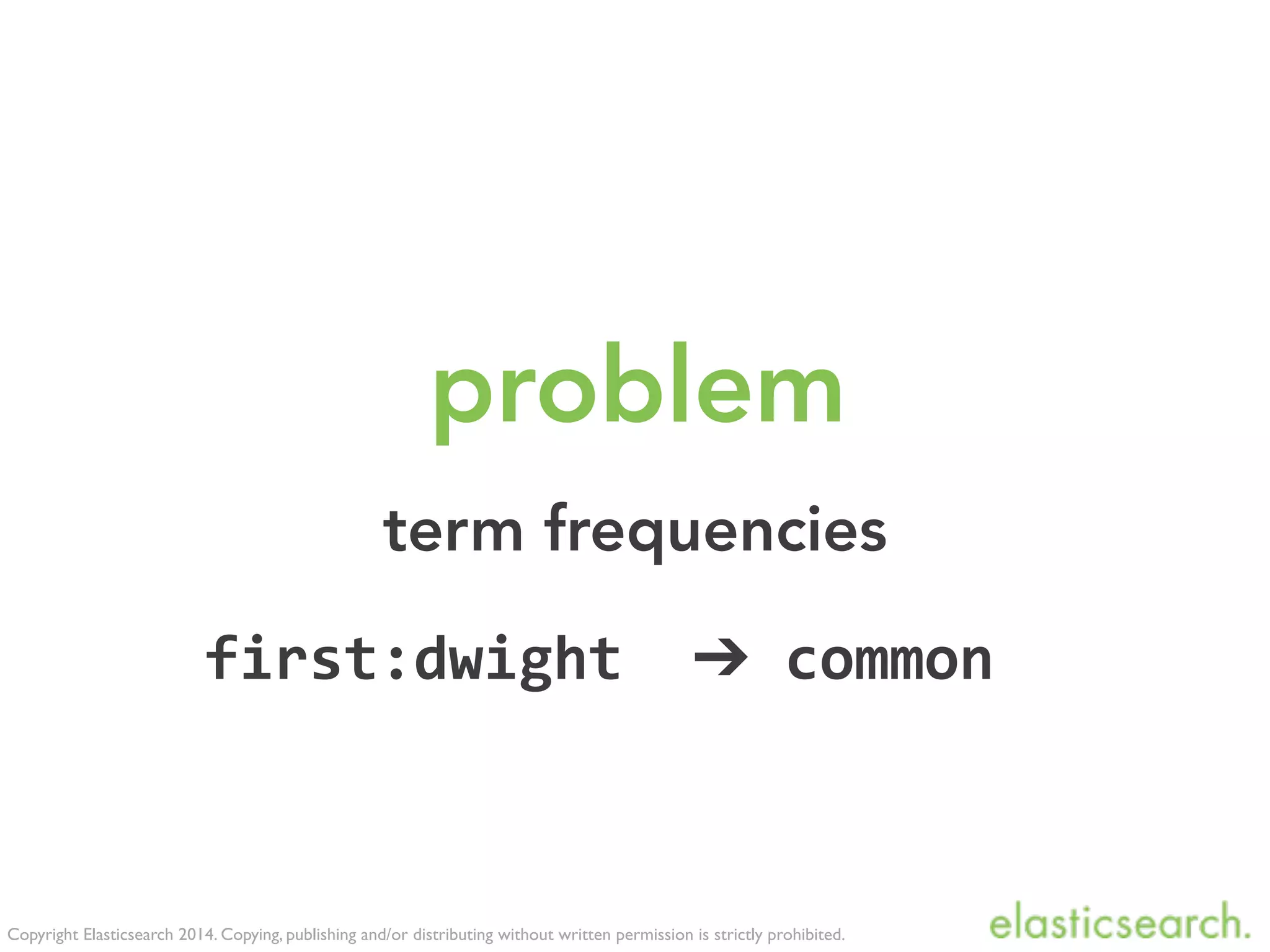 problem

term frequencies

first:dwight → common

Copyright Elasticsearch 2014. Copying, publishing and/or distributing without written permission is strictly prohibited.

elasticsearch.